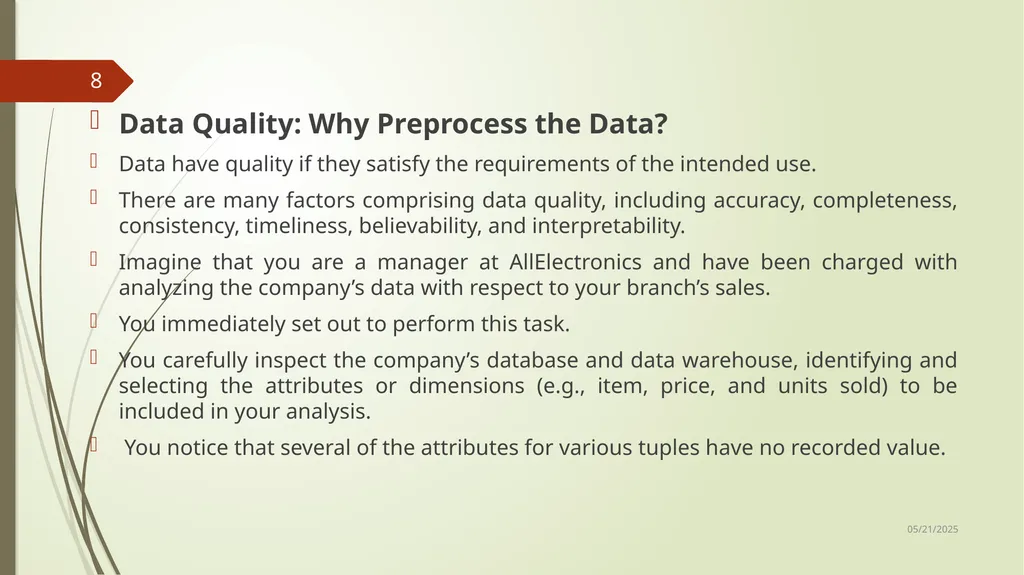 8

Data Quality: Why Preprocess the Data?

Data have quality if they satisfy the requirements of the intended use.

There are many factors comprising data quality, including accuracy, completeness, consistency, timeliness, believability, and interpretability.

Imagine that you are a manager at AllElectronics and have been charged with analyzing the company's data with respect to your branch's sales.

You immediately set out to perform this task.

You carefully inspect the company's database and data warehouse, identifying and selecting the attributes or dimensions (e.g., item, price, and units sold) to be included in your analysis.

You notice that several of the attributes for various tuples have no recorded value.

05/21/2025